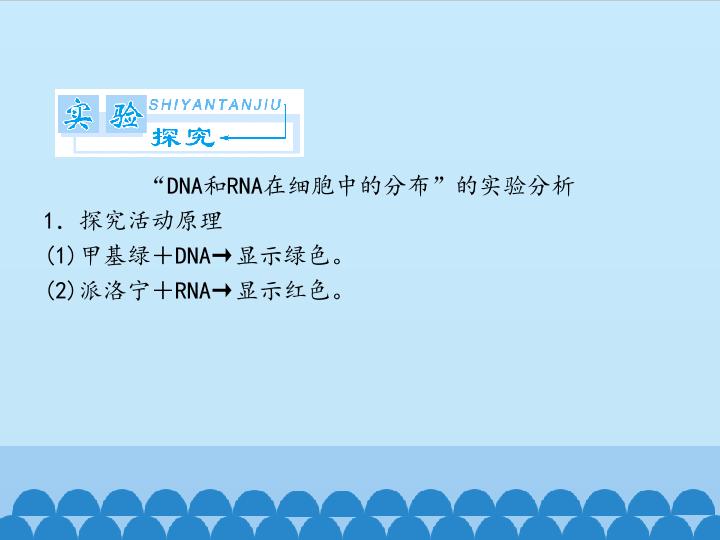 实验
SHIYANTANJIU
探究

“DNA和RNA在细胞中的分布”的实验分析

1．探究活动原理

(1)甲基绿＋DNA→显示绿色。

(2)派洛宁＋RNA→显示红色。